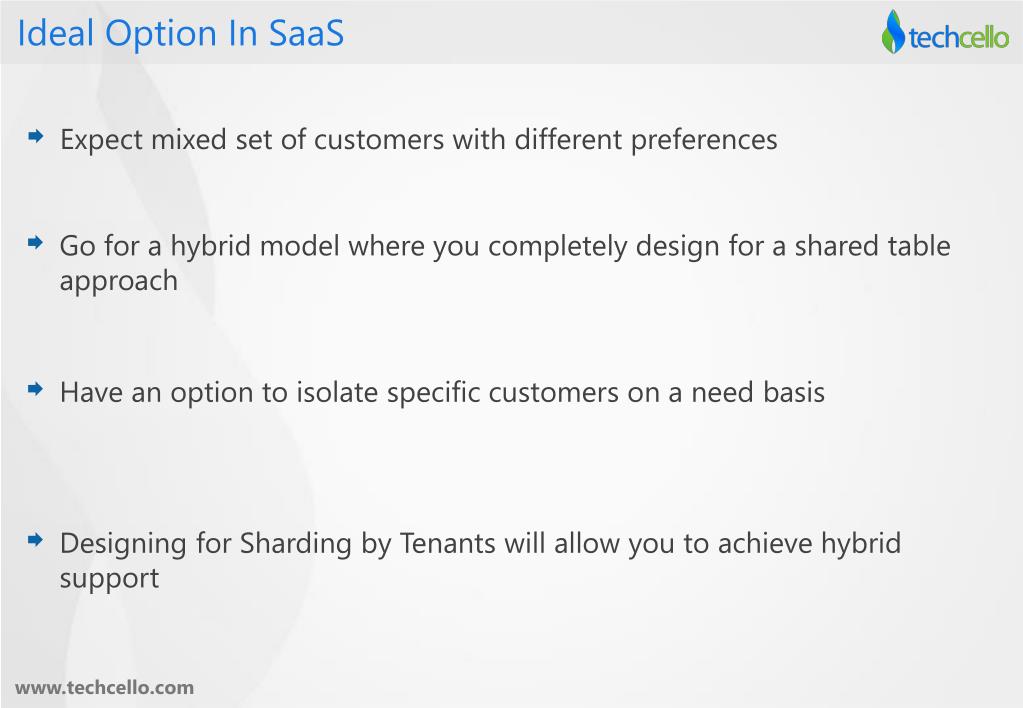 Ideal Option In SaaS

techcello

Expect mixed set of customers with different preferences

Go for a hybrid model where you completely design for a shared table approach

Have an option to isolate specific customers on a need basis

Designing for Sharding by Tenants will allow you to achieve hybrid support

www.techcello.com